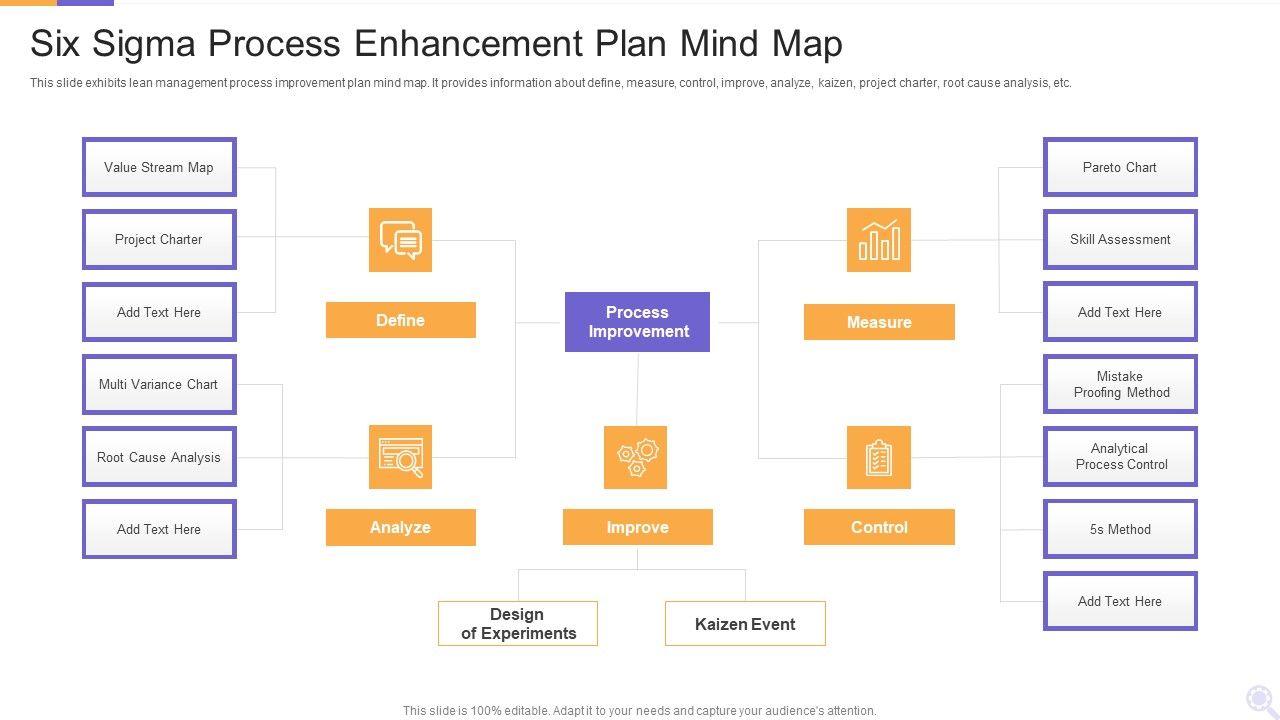 Six Sigma Process Enhancement Plan Mind Map

This slide exhibits lean management process improvement plan mind map. It provides information about define, measure, control, improve, analyze, kaizen, project charter, root cause analysis, etc.

Value Stream Map

Project Charter

Add Text Here

Multi Variance Chart

Root Cause Analysis

Add Text Here

Define

Analyze

Process Improvement

Improve

Design of Experiments

Kaizen Event

Measure

Control

Pareto Chart

Skill Assessment

Add Text Here

Mistake Proofing Method

Analytical Process Control

5s Method

Add Text Here

This slide is 100% editable. Adapt it to your needs and capture your audience's attention.